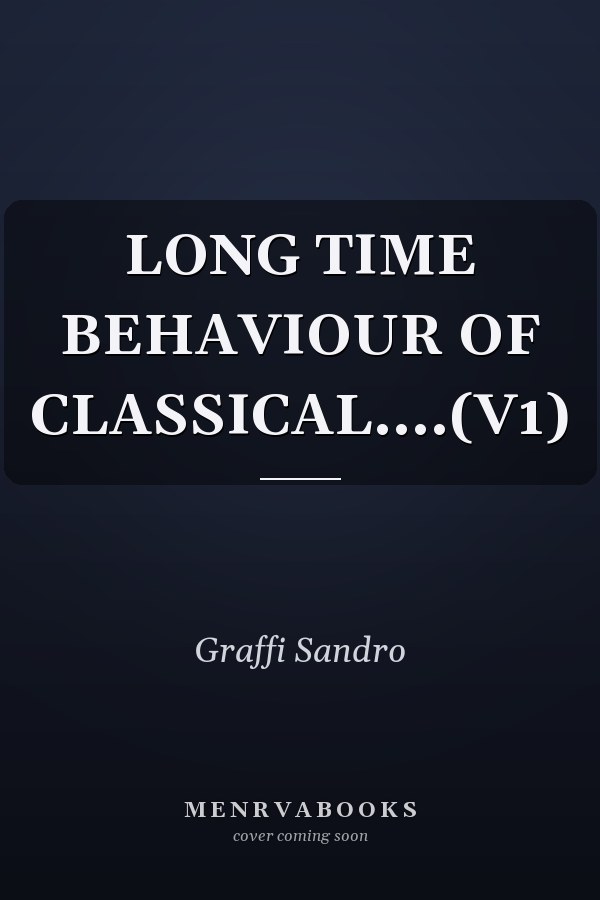 LONG TIME BEHAVIOUR OF CLASSICAL....(V1)

Graffi Sandro

MENRVABOOKS
cover coming soon